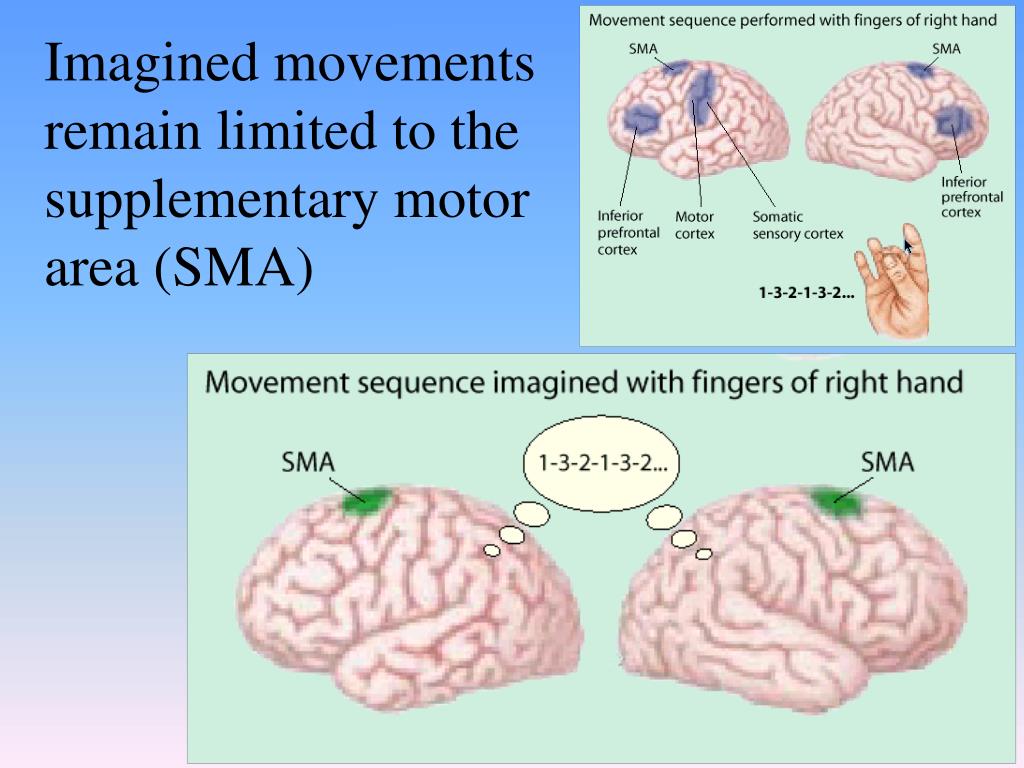 Imagined movements remain limited to the supplementary motor area (SMA)

Movement sequence performed with fingers of right hand

SMA

SMA

Inferior prefrontal cortex

Motor cortex

Somatic sensory cortex

Inferior prefrontal cortex

1-3-2-1-3-2...

Movement sequence imagined with fingers of right hand

SMA

1-3-2-1-3-2...

SMA